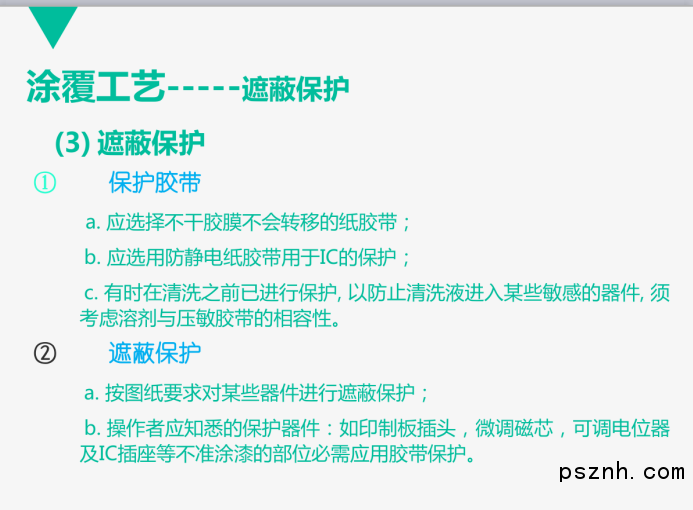 涂覆工艺-----遮蔽保护

(3) 遮蔽保护

① 保护胶带

a. 应选择不干胶膜不会转移的纸胶带；

b. 应选用防静电纸胶带用于IC的保护；

c. 有时在清洗之前已进行保护, 以防止清洗液进入某些敏感的器件, 须考虑溶剂与压敏胶带的相容性。

② 遮蔽保护

a. 按图纸要求对某些器件进行遮蔽保护；

b. 操作者应知悉的保护器件：如印制板插头，微调磁芯，可调电位器及IC插座等不准涂漆的部位必需应用胶带保护。

psznh. com